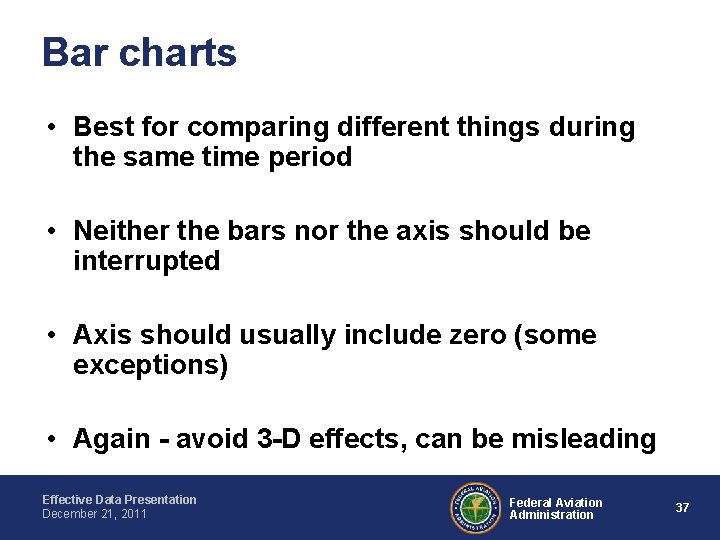 Bar charts

• Best for comparing different things during the same time period

• Neither the bars nor the axis should be interrupted

• Axis should usually include zero (some exceptions)

• Again - avoid 3-D effects, can be misleading

Effective Data Presentation
December 21, 2011

FEDERAL AVIATION ADMINISTRATION

Federal Aviation Administration

37